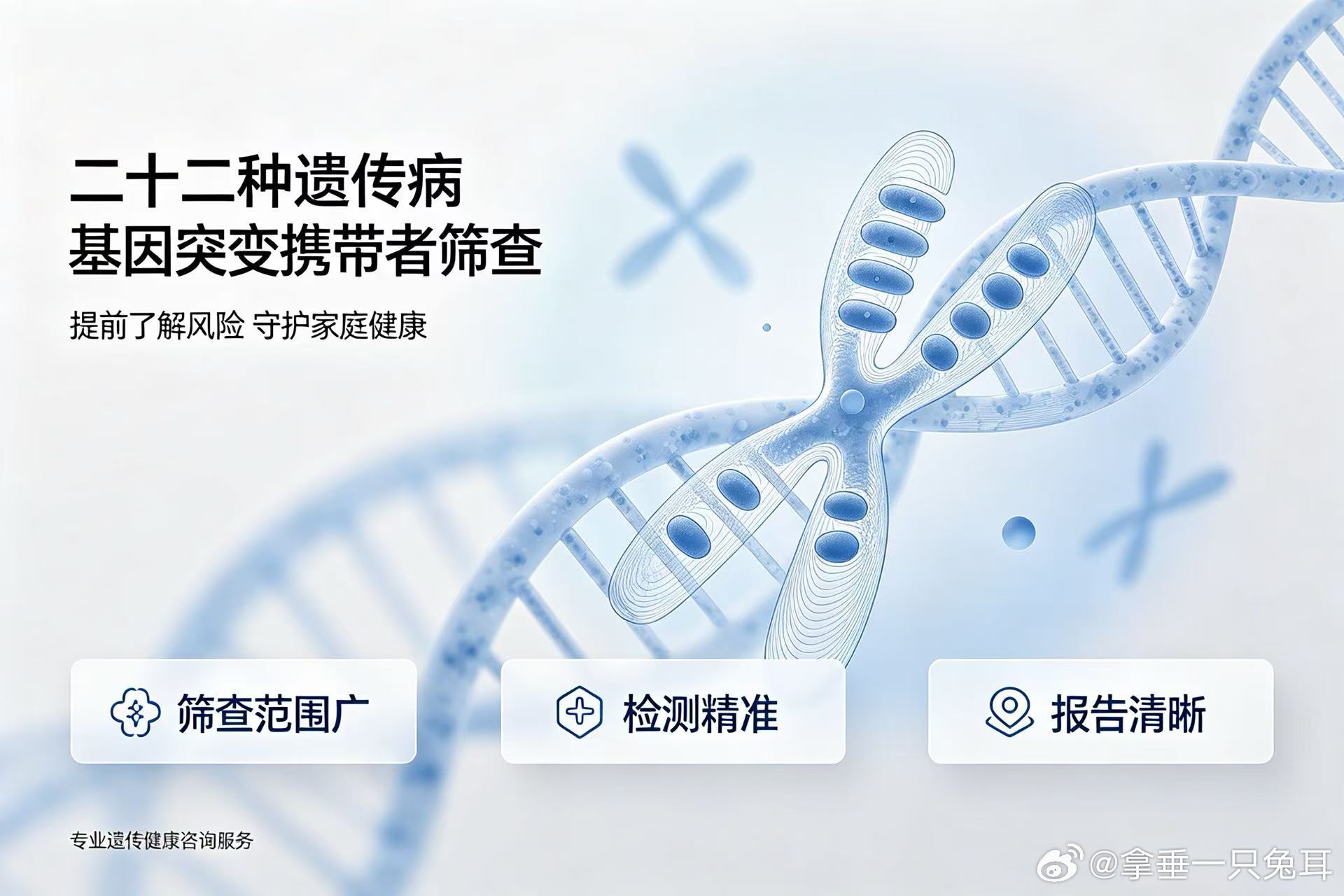 二十二种遗传病
基因突变携带者筛查

提前了解风险 守护家庭健康

筛查范围广

检测精准

报告清晰

专业遗传健康咨询服务

@拿垂一只兔耳